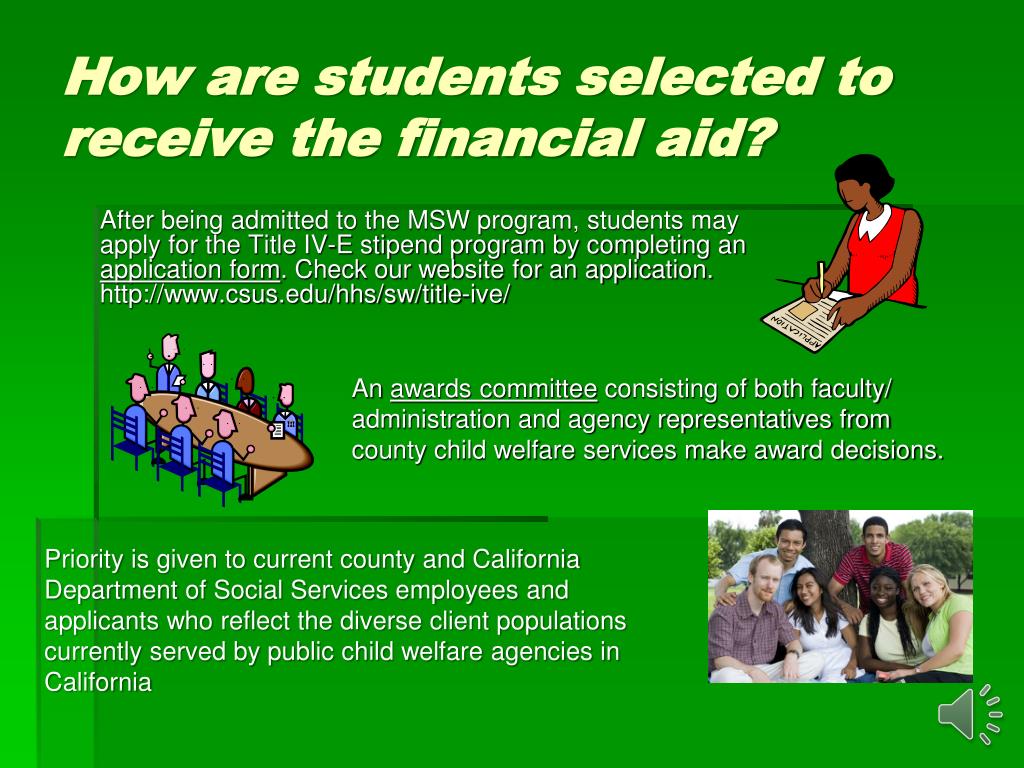 How are students selected to receive the financial aid?

After being admitted to the MSW program, students may apply for the Title IV-E stipend program by completing an application form. Check our website for an application. http://www.csus.edu/hhs/sw/title-ive/

APPLICATION

An awards committee consisting of both faculty/ administration and agency representatives from county child welfare services make award decisions.

Priority is given to current county and California Department of Social Services employees and applicants who reflect the diverse client populations currently served by public child welfare agencies in California